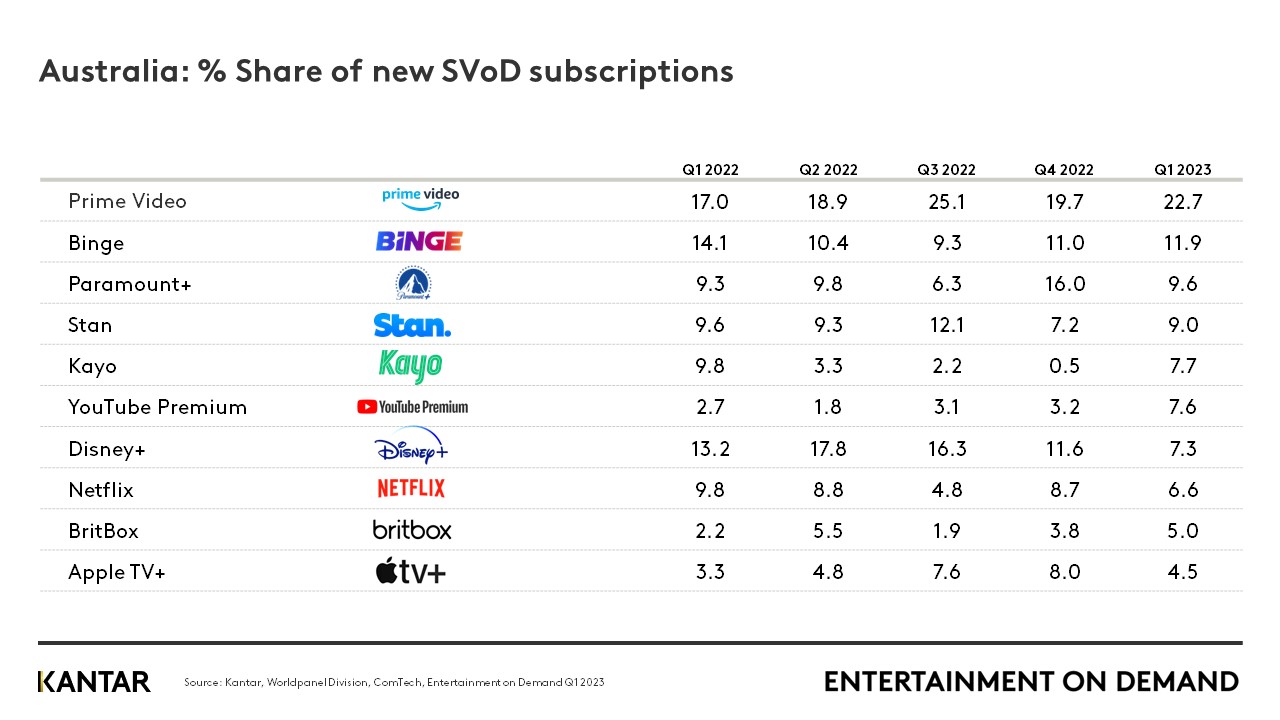 Australia: % Share of new SVoD subscriptions

| | | Q1 2022 | Q2 2022 | Q3 2022 | Q4 2022 | Q1 2023 |
|---|---|---|---|---|---|---|
| Prime Video | prime video | 17.0 | 18.9 | 25.1 | 19.7 | 22.7 |
| Binge | BINGE | 14.1 | 10.4 | 9.3 | 11.0 | 11.9 |
| Paramount+ | Paramount+ | 9.3 | 9.8 | 6.3 | 16.0 | 9.6 |
| Stan | Stan. | 9.6 | 9.3 | 12.1 | 7.2 | 9.0 |
| Kayo | Kayo | 9.8 | 3.3 | 2.2 | 0.5 | 7.7 |
| YouTube Premium | YouTube Premium | 2.7 | 1.8 | 3.1 | 3.2 | 7.6 |
| Disney+ | Disney+ | 13.2 | 17.8 | 16.3 | 11.6 | 7.3 |
| Netflix | NETFLIX | 9.8 | 8.8 | 4.8 | 8.7 | 6.6 |
| BritBox | britbox | 2.2 | 5.5 | 1.9 | 3.8 | 5.0 |
| Apple TV+ | tv+ | 3.3 | 4.8 | 7.6 | 8.0 | 4.5 |

KANTAR Source: Kantar, Worldpanel Division, ComTech, Entertainment on Demand Q1 2023

ENTERTAINMENT ON DEMAND